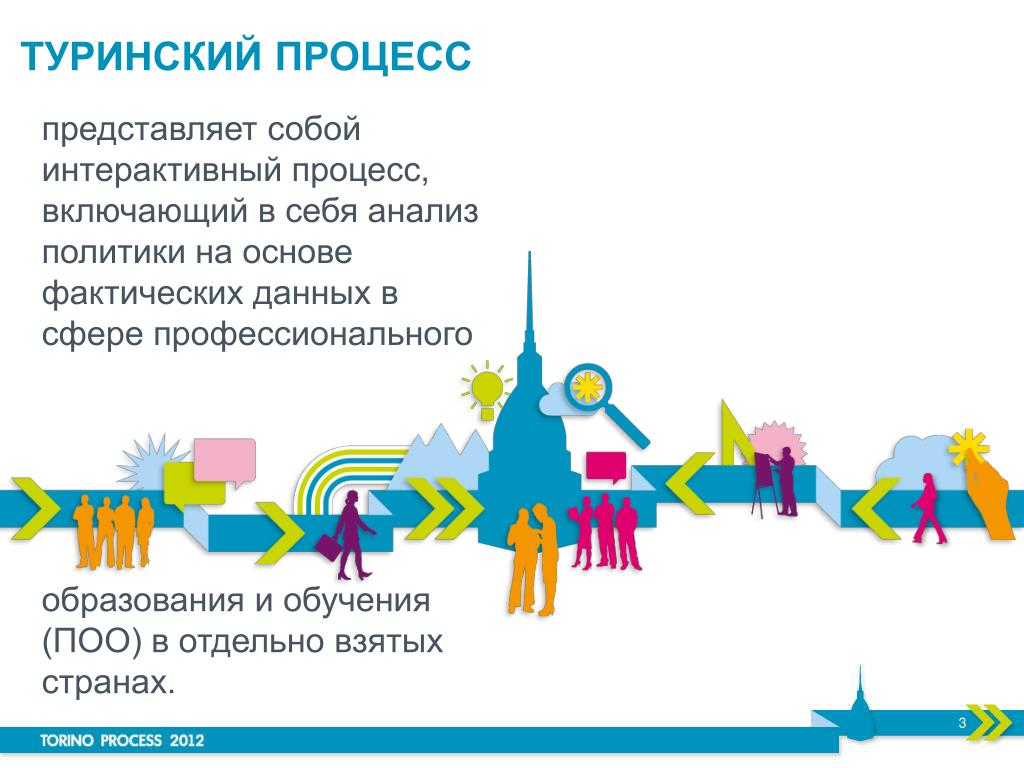 ТУРИНСКИЙ ПРОЦЕСС

представляет собой интерактивный процесс, включающий в себя анализ политики на основе фактических данных в сфере профессионального

образования и обучения (ПОО) в отдельно взятых странах.

TORINO PROCESS 2012

3